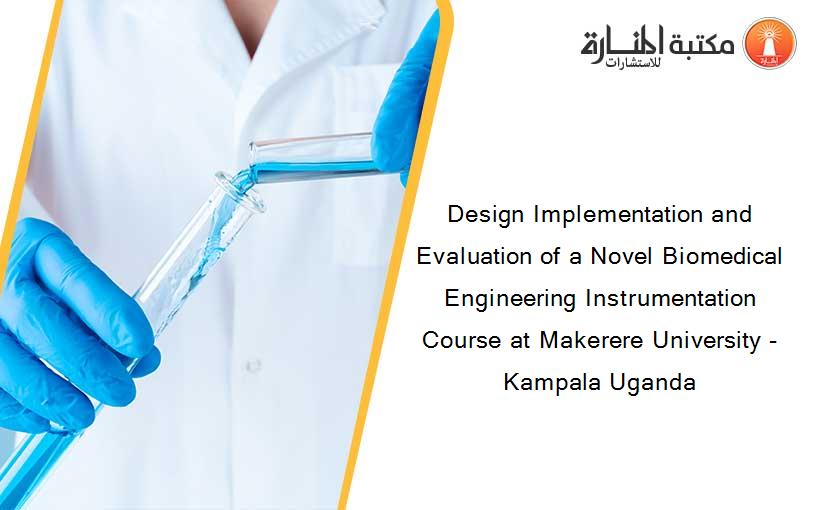 مكتبة المنارة للاستشارات

Design Implementation and Evaluation of a Novel Biomedical Engineering Instrumentation Course at Makerere University - Kampala Uganda